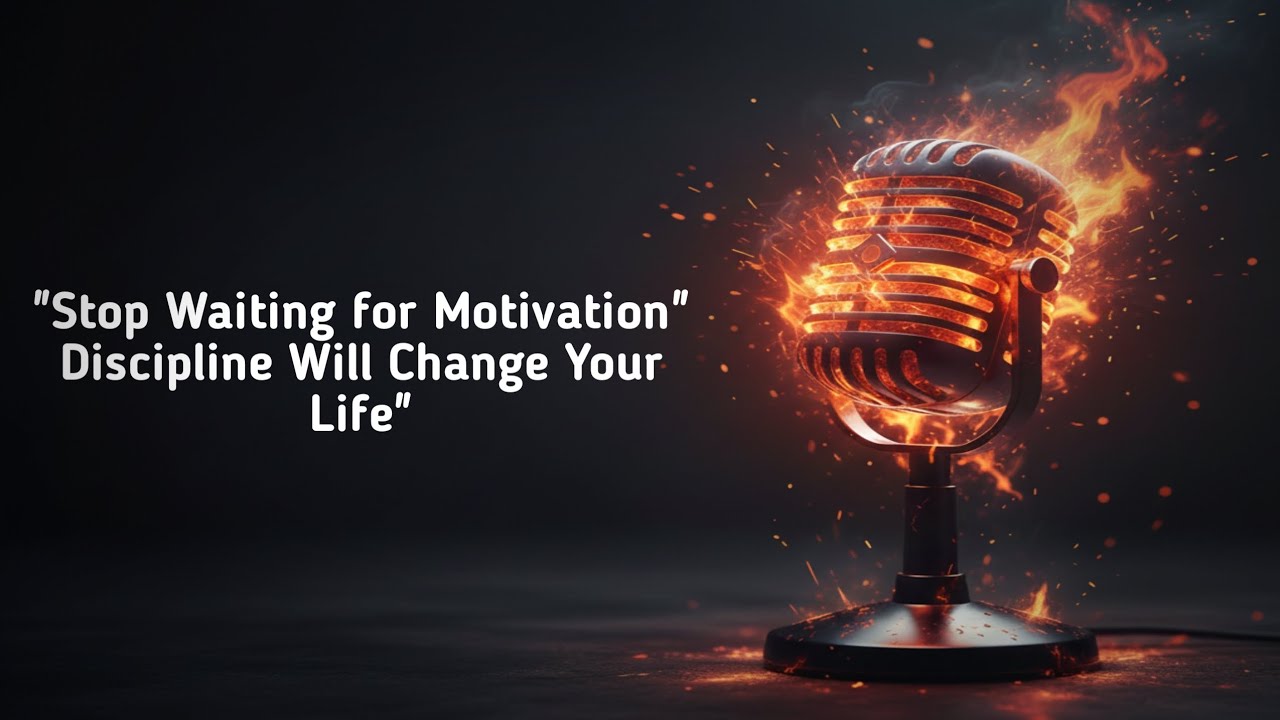 "Stop Waiting for Motivation" Discipline Will Change Your Life"